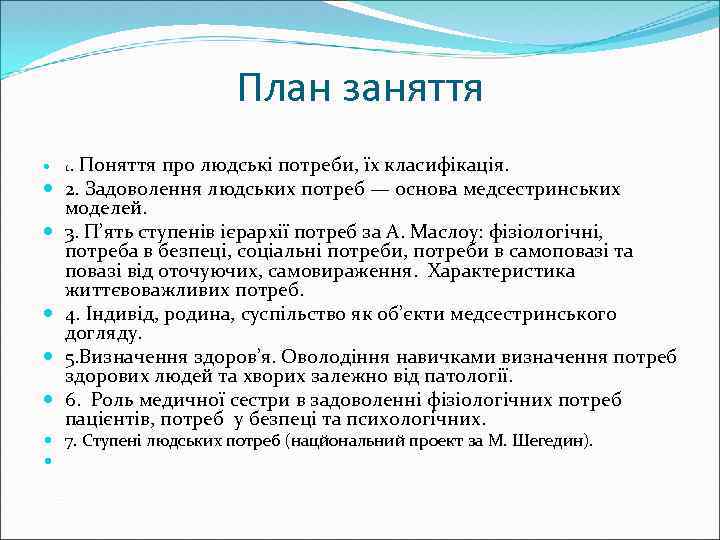 План заняття

1. Поняття про людські потреби, їх класифікація.

2. Задоволення людських потреб — основа медсестринських моделей.

3. П'ять ступенів ієрархії потреб за А. Маслоу: фізіологічні, потреба в безпеці, соціальні потреби, потреби в самоповазі та повазі від оточуючих, самовираження. Характеристика життєвоважливих потреб.

4. Індивід, родина, суспільство як об'єкти медсестринського догляду.

5.Визначення здоров'я. Оволодіння навичками визначення потреб здорових людей та хворих залежно від патології.

6. Роль медичної сестри в задоволенні фізіологічних потреб пацієнтів, потреб у безпеці та психологічних.

7. Ступені людських потреб (національний проект за М. Шегедин).